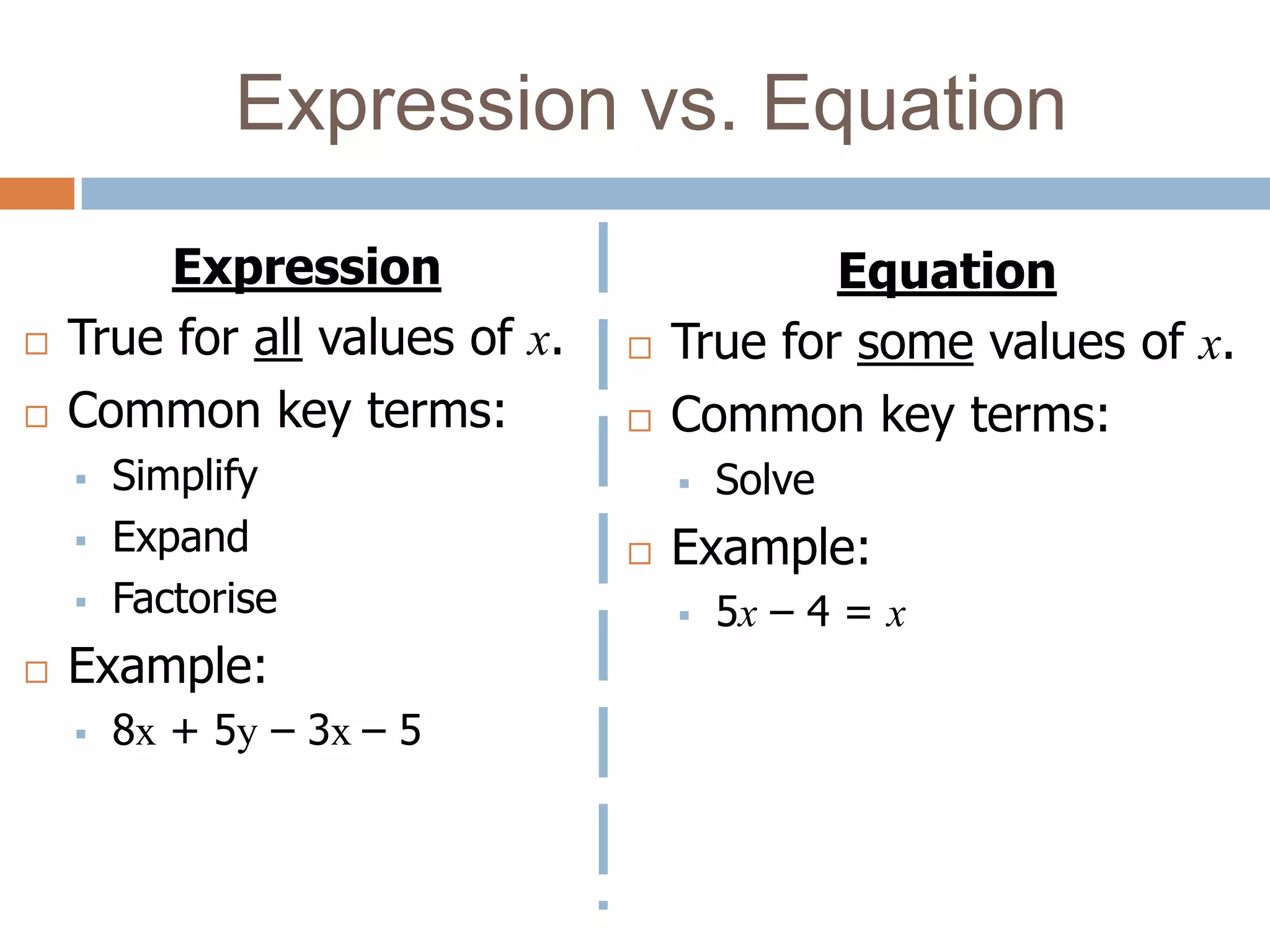 Expression vs. Equation

Expression

True for all values of $x$.

Common key terms:

Simplify

Expand

Factorise

Example:

$8x + 5y - 3x - 5$

Equation

True for some values of $x$.

Common key terms:

Solve

Example:

$5x - 4 = x$